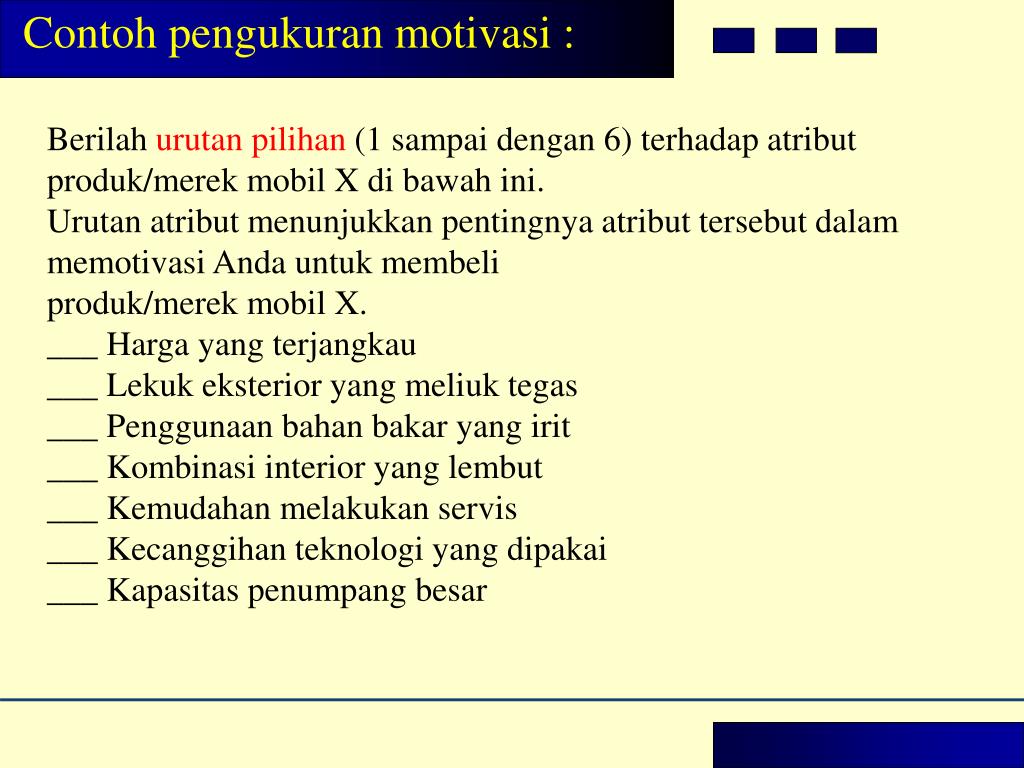 Contoh pengukuran motivasi :

Berilah urutan pilihan (1 sampai dengan 6) terhadap atribut produk/merek mobil X di bawah ini.
Urutan atribut menunjukkan pentingnya atribut tersebut dalam memotivasi Anda untuk membeli
produk/merek mobil X.
___ Harga yang terjangkau
___ Lekuk eksterior yang meliuk tegas
___ Penggunaan bahan bakar yang irit
___ Kombinasi interior yang lembut
___ Kemudahan melakukan servis
___ Kecanggihan teknologi yang dipakai
___ Kapasitas penumpang besar